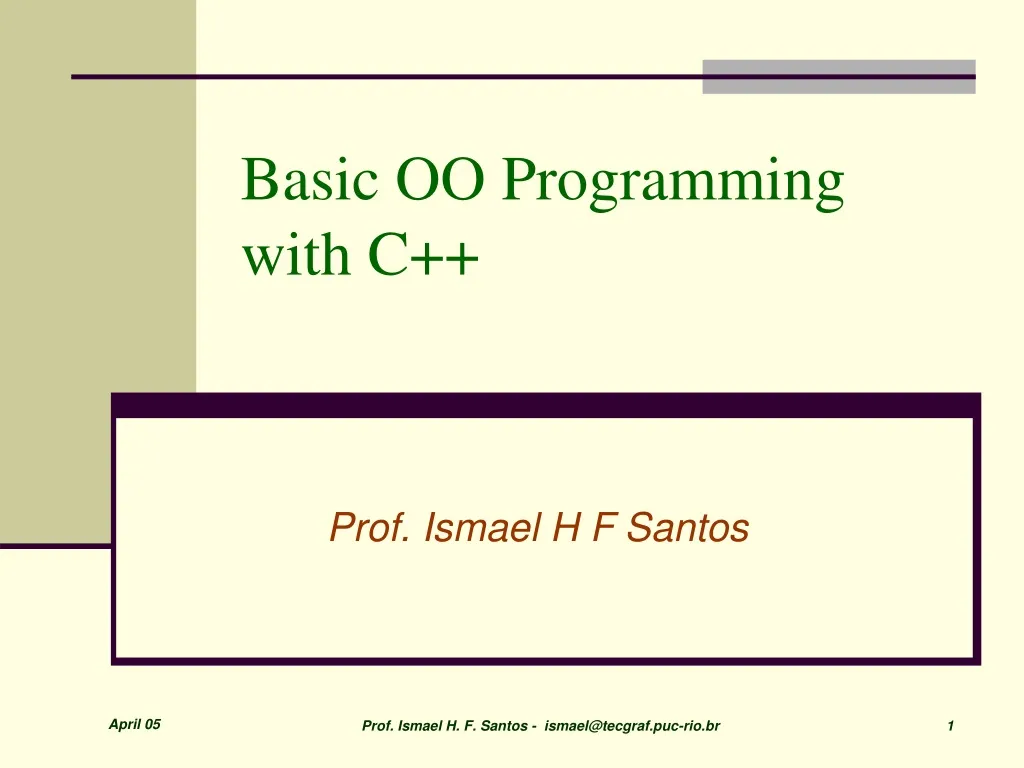 Basic OO Programming with C++

Prof. Ismael H F Santos

April 05

Prof. Ismael H. F. Santos - ismael@tecgraf.puc-rio.br

1